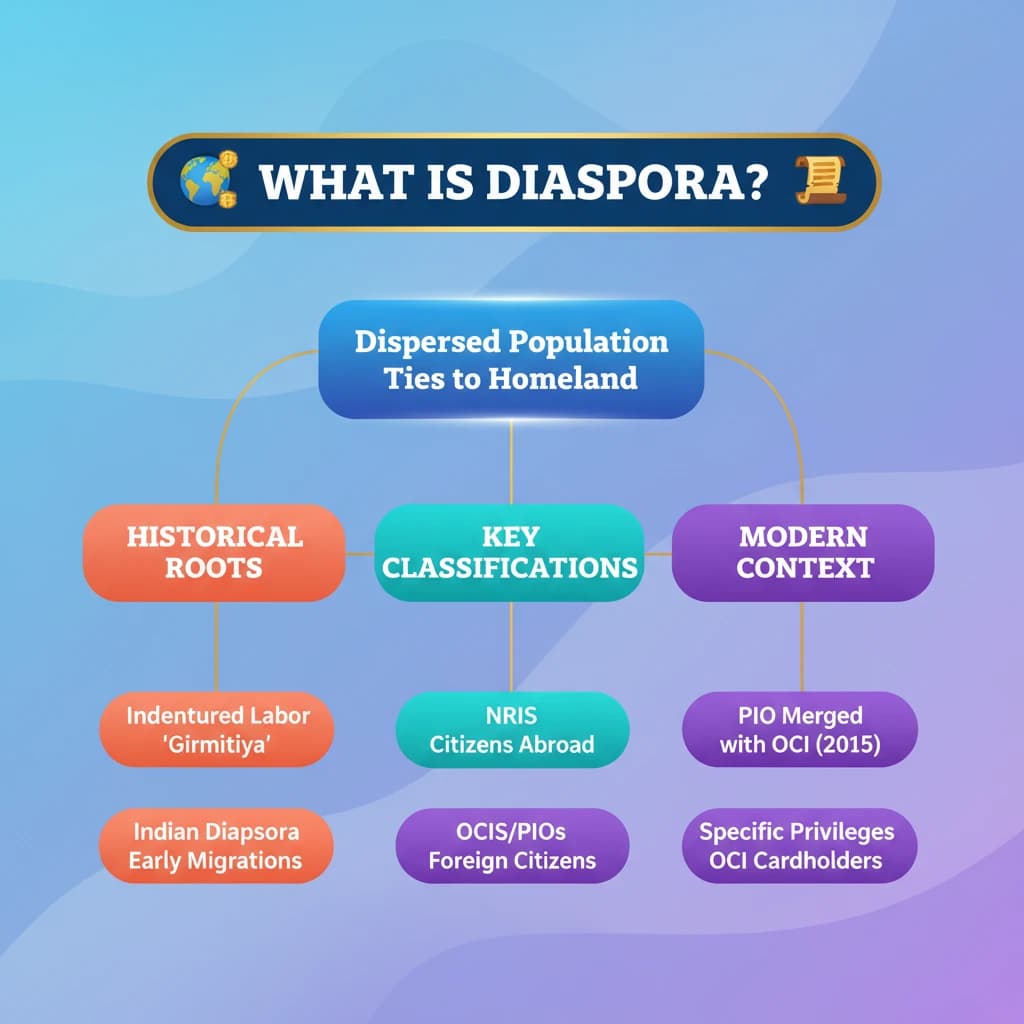 WHAT IS DIASPORA?

Dispersed Population
Ties to Homeland

HISTORICAL ROOTS

KEY CLASSIFICATIONS

MODERN CONTEXT

Indentured Labor
'Girmitiya'

NRIS
Citizens Abroad

PIO Merged with OCI (2015)

Indian Diapsora
Early Migrations

OCIS/PIOs
Foreign Citizens

Specific Privileges
OCI Cardholders